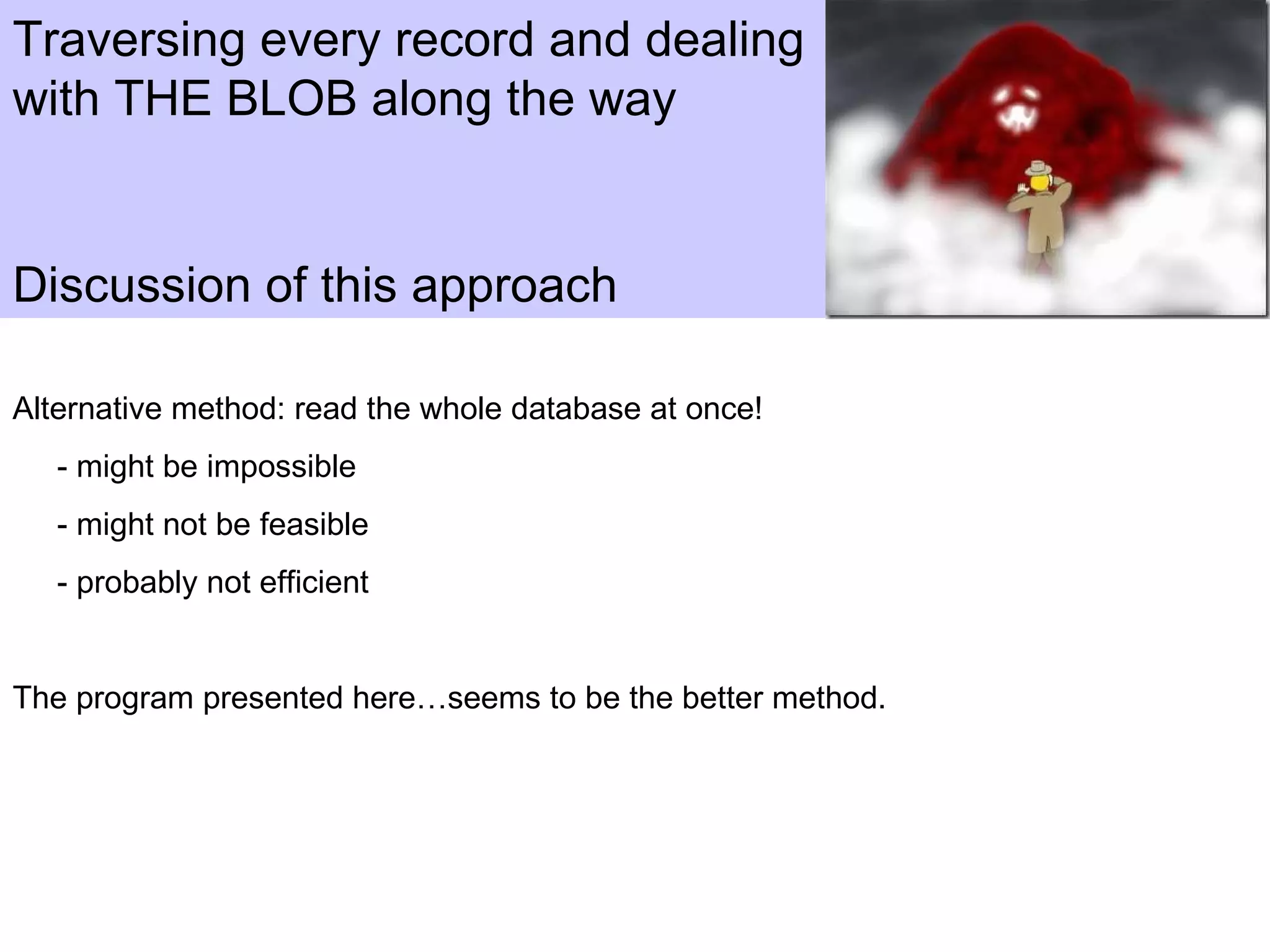 Traversing every record and dealing with THE BLOB along the way

Discussion of this approach

Alternative method: read the whole database at once!

- might be impossible

- might not be feasible

- probably not efficient

The program presented here…seems to be the better method.